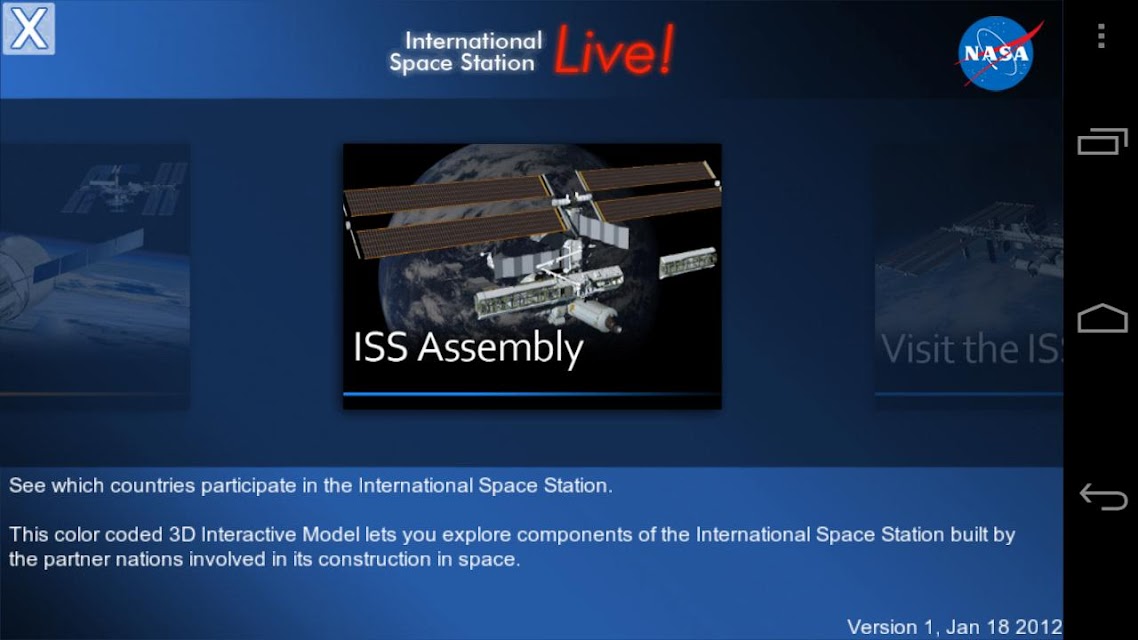 X

International Space Station Live!

NASA

ISS Assembly

Visit the IS

See which countries participate in the International Space Station.

This color coded 3D Interactive Model lets you explore components of the International Space Station built by the partner nations involved in its construction in space.

Version 1, Jan 18 2012